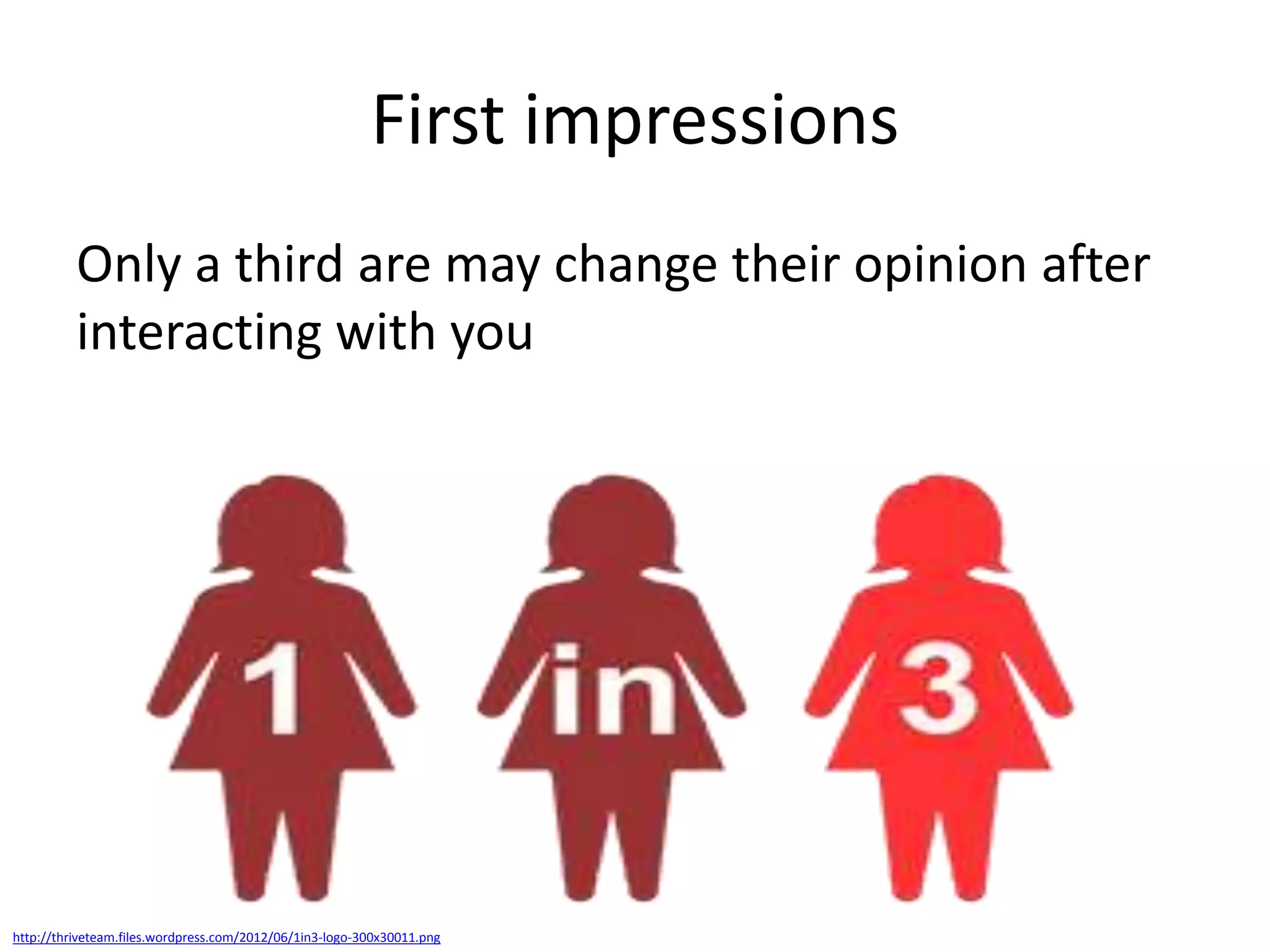 First impressions

Only a third are may change their opinion after interacting with you

1 in 3

http://thriveteam.files.wordpress.com/2012/06/1in3-logo-300x30011.png